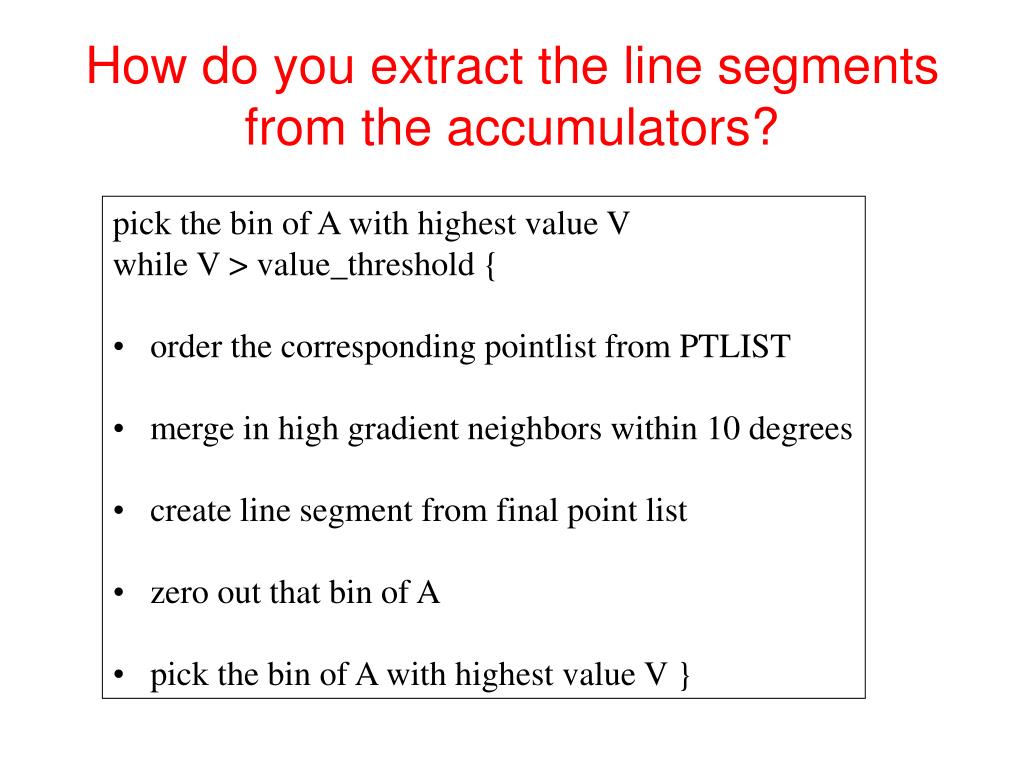 How do you extract the line segments from the accumulators?

pick the bin of A with highest value V
while V > value_threshold {

• order the corresponding pointlist from PTLIST

• merge in high gradient neighbors within 10 degrees

• create line segment from final point list

• zero out that bin of A

• pick the bin of A with highest value V }